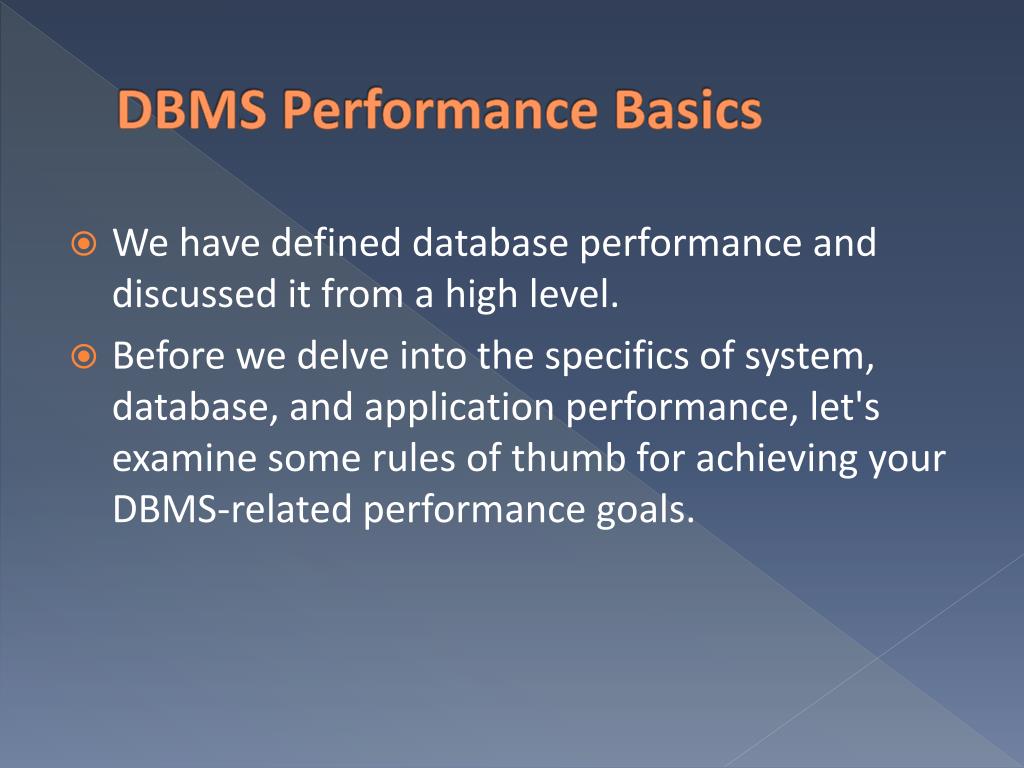 DBMS Performance Basics

We have defined database performance and discussed it from a high level.

Before we delve into the specifics of system, database, and application performance, let's examine some rules of thumb for achieving your DBMS-related performance goals.